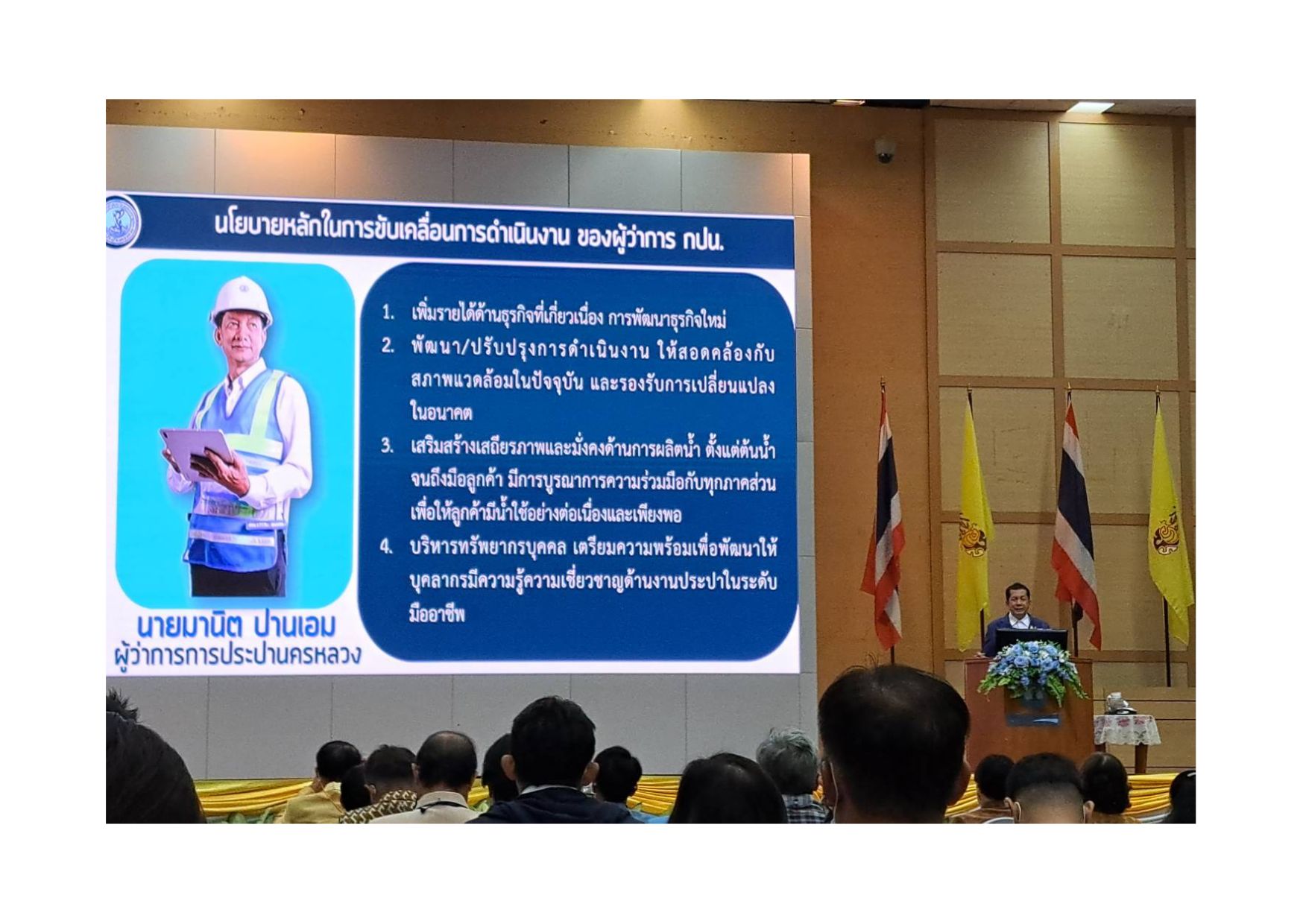 นโยบายหลักในการขับเคลื่อนการดำเนินงาน ของผู้ว่าการ กปน.

1. เพิ่มรายได้ด้านธุรกิจที่เกี่ยวเนื่อง การพัฒนาธุรกิจใหม่
2. พัฒนา/ปรับปรุงการดำเนินงาน ให้สอดคล้องกับสภาพแวดล้อมในปัจจุบัน และรองรับการเปลี่ยนแปลงในอนาคต
3. เสริมสร้างเสถียรภาพและมั่งคงด้านการผลิตน้ำ ตั้งแต่ต้นน้ำจนถึงมือลูกค้า มีการบูรณาการความร่วมมือกับทุกภาคส่วน เพื่อให้ลูกค้ามีน้ำใช้อย่างต่อเนื่องและเพียงพอ
4. บริหารทรัพยากรบุคคล เตรียมความพร้อมเพื่อพัฒนาให้บุคลากรมีความรู้ความเชี่ยวชาญด้านงานประปาในระดับมืออาชีพ

นายมานิต ปานเอม
ผู้ว่าการการประปานครหลวง